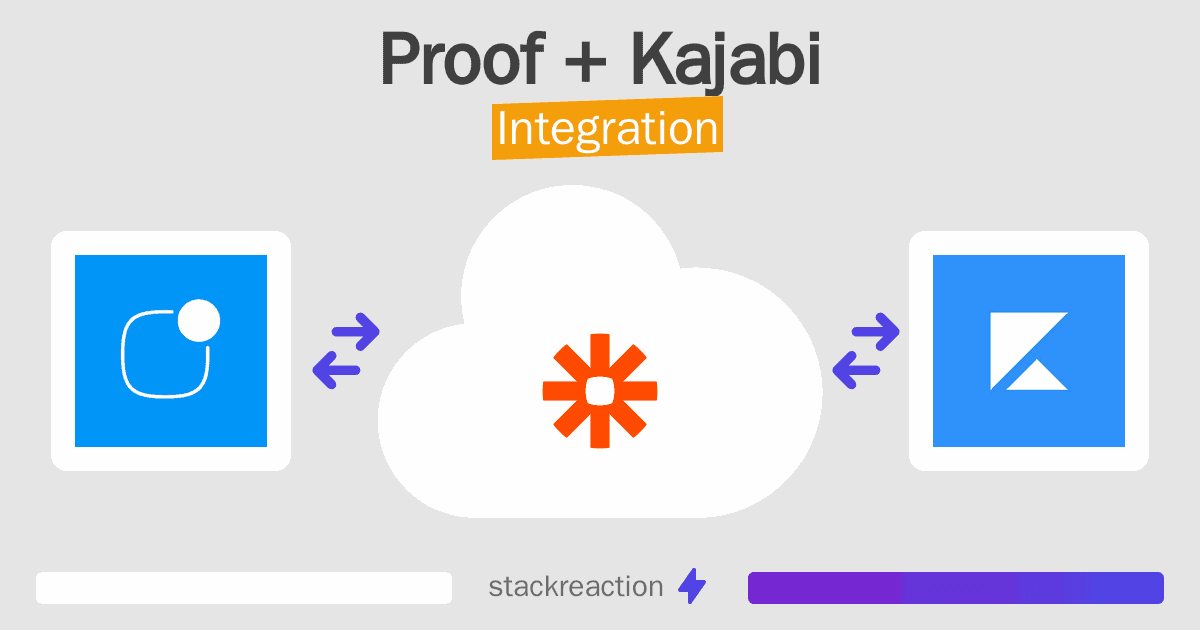 Proof + Kajabi
Integration

stackreaction